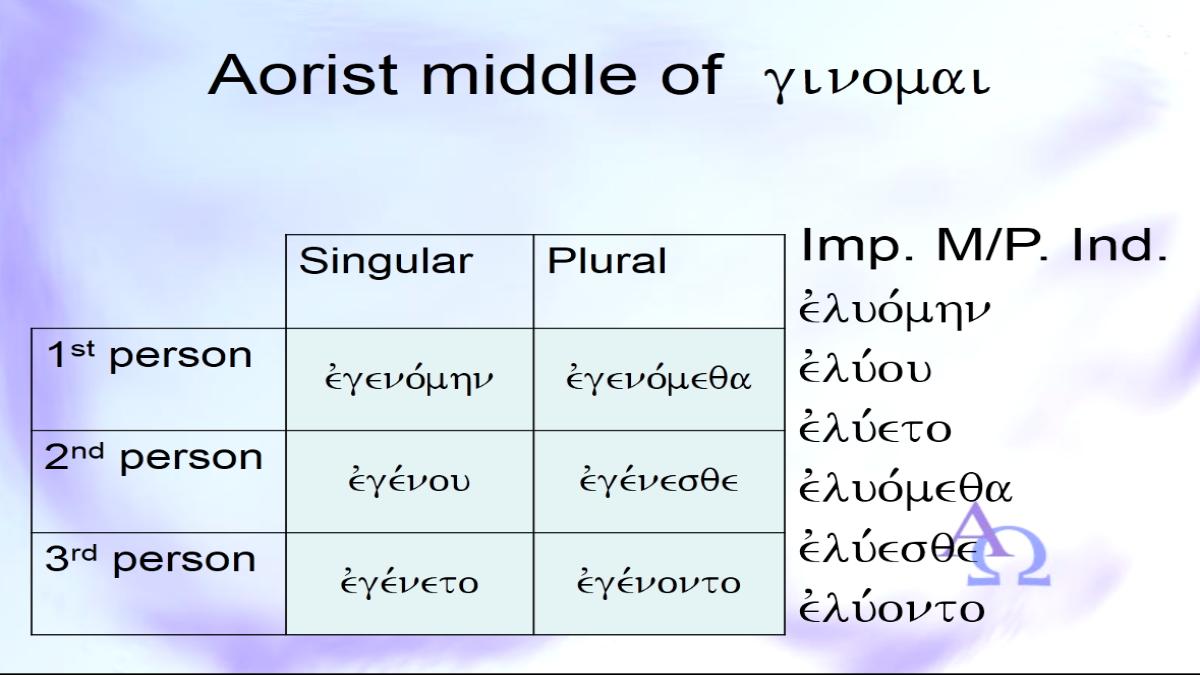 Aorist middle of γινομαι

| | Singular | Plural |
|---|---|---|
| 1st person | ἐγενόμην | ἐγενόμεθα |
| 2nd person | ἐγένου | ἐγένεσθε |
| 3rd person | ἐγένετο | ἐγένοντο |

Imp. M/P. Ind.
ἐλυόμην
ἐλύου
ἐλύετο
ἐλυόμεθα
ἐλύεσθε
ἐλύοντο

ΑΩ